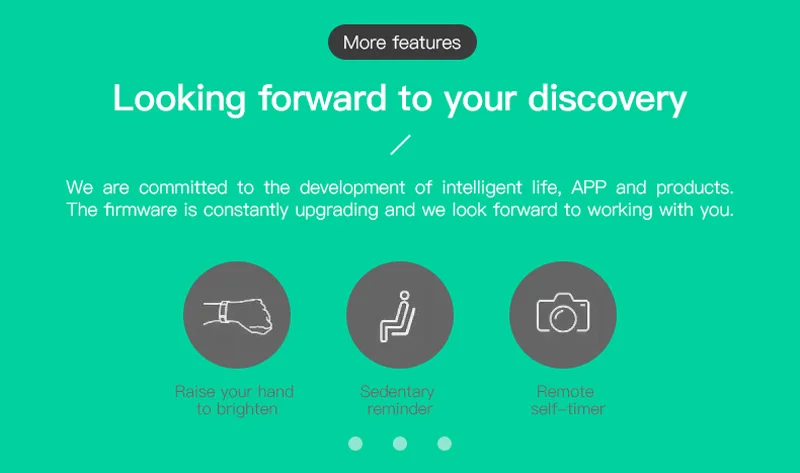 More features

Looking forward to your discovery

We are committed to the development of intelligent life, APP and products. The firmware is constantly upgrading and we look forward to working with you.

Raise your hand to brighten

Sedentary reminder

Remote self-timer